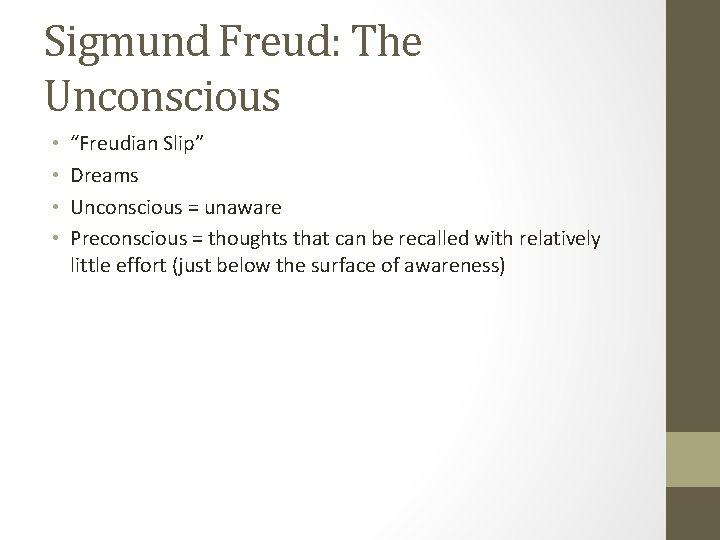 Sigmund Freud: The Unconscious

• “Freudian Slip”
• Dreams
• Unconscious = unaware
• Preconscious = thoughts that can be recalled with relatively little effort (just below the surface of awareness)